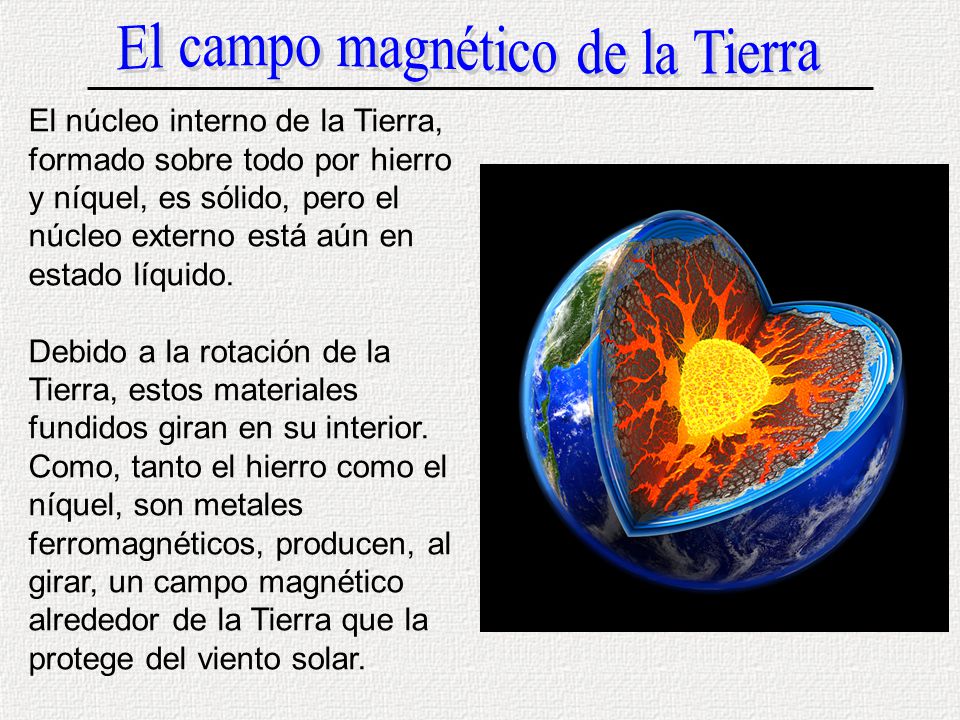 El campo magnético de la Tierra

El núcleo interno de la Tierra, formado sobre todo por hierro y níquel, es sólido, pero el núcleo externo está aún en estado líquido.

Debido a la rotación de la Tierra, estos materiales fundidos giran en su interior. Como, tanto el hierro como el níquel, son metales ferromagnéticos, producen, al girar, un campo magnético alrededor de la Tierra que la protege del viento solar.